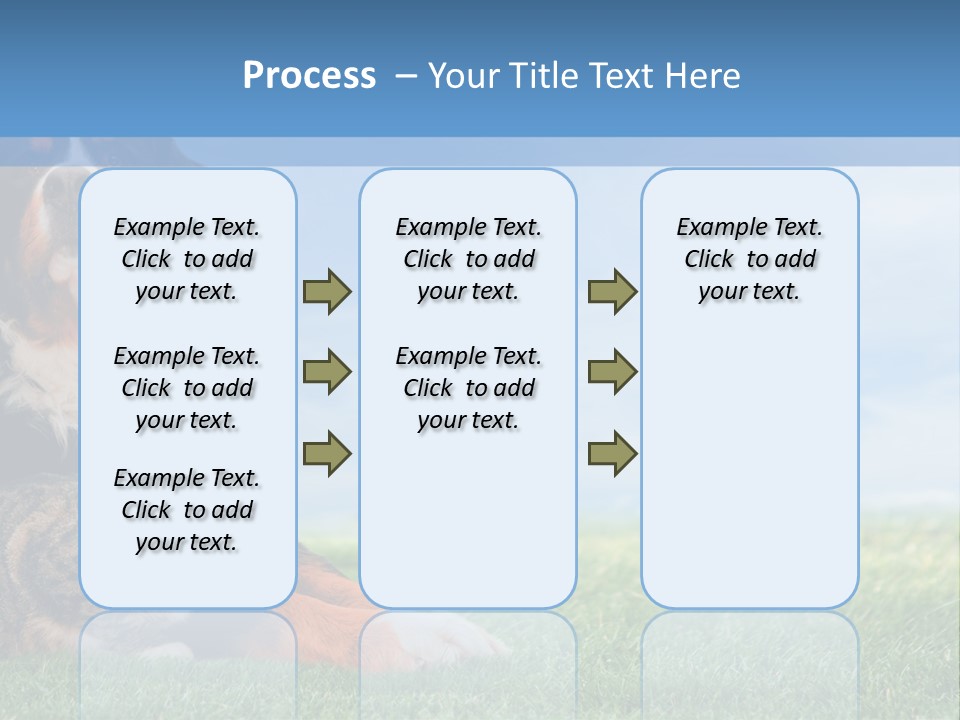 Process – Your Title Text Here

Example Text. Click to add your text.

Example Text. Click to add your text.

Example Text. Click to add your text.

Example Text. Click to add your text.

Example Text. Click to add your text.

Example Text. Click to add your text.